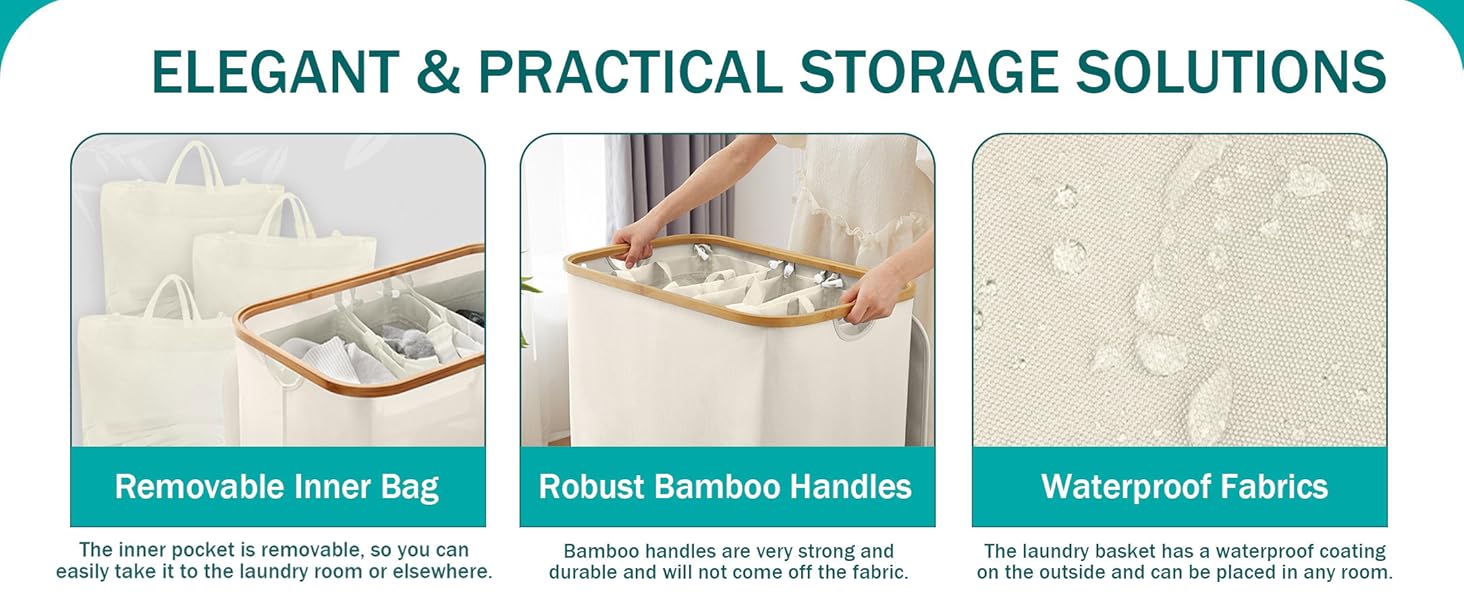 ELEGANT & PRACTICAL STORAGE SOLUTIONS

Removable Inner Bag

The inner pocket is removable, so you can easily take it to the laundry room or elsewhere.

Robust Bamboo Handles

Bamboo handles are very strong and durable and will not come off the fabric.

Waterproof Fabrics

The laundry basket has a waterproof coating on the outside and can be placed in any room.